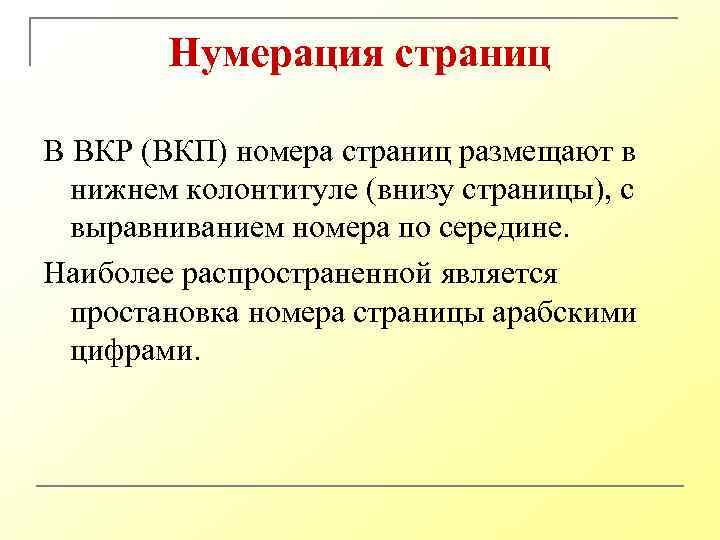 Нумерация страниц

В ВКР (ВКП) номера страниц размещают в нижнем колонтитуле (внизу страницы), с выравниванием номера по середине.

Наиболее распространенной является простановка номера страницы арабскими цифрами.